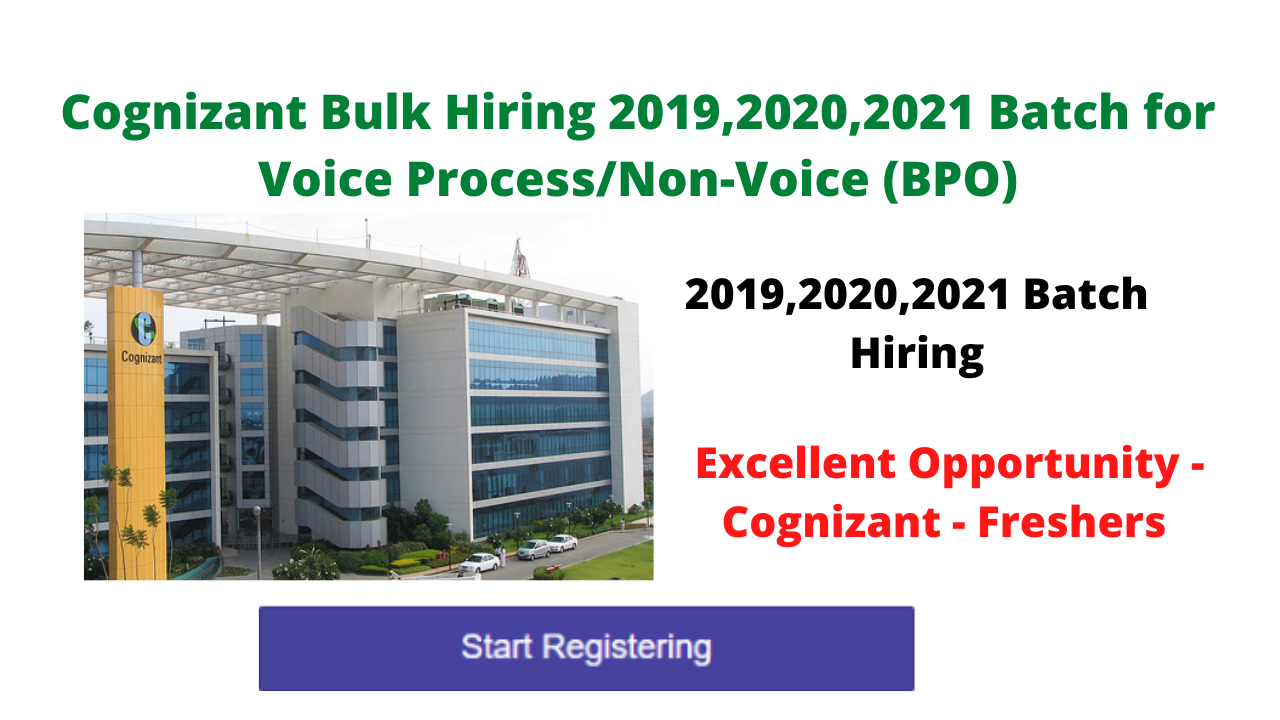 Cognizant Bulk Hiring 2019,2020,2021 Batch for Voice Process/Non-Voice (BPO)

Cognizant

2019,2020,2021 Batch Hiring

Excellent Opportunity - Cognizant - Freshers

Start Registering